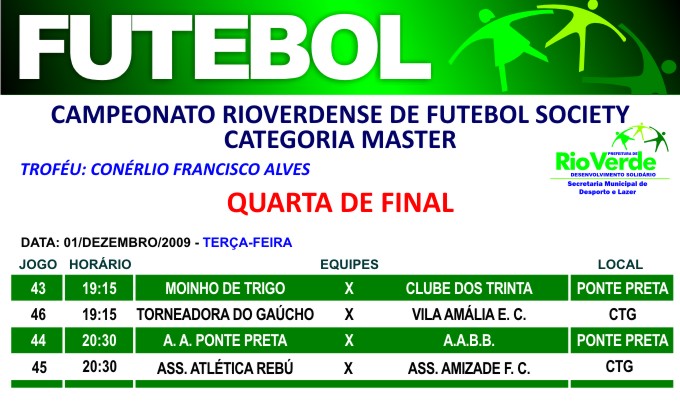 FUTEBOL

CAMPEONATO RIOVERDENSE DE FUTEBOL SOCIETY
CATEGORIA MASTER

TROFÉU: CONÉRLIO FRANCISCO ALVES

PREFEITURA DE RioVerde DESENVOLVIMENTO SOLIDÁRIO
Secretaria Municipal de Desporto e Lazer

QUARTA DE FINAL

DATA: 01/DEZEMBRO/2009 - TERÇA-FEIRA

| JOGO | HORÁRIO | EQUIPES | | | LOCAL |
|---|---|---|---|---|---|
| 43 | 19:15 | MOINHO DE TRIGO | X | CLUBE DOS TRINTA | PONTE PRETA |
| 46 | 19:15 | TORNEADORA DO GAÚCHO | X | VILA AMÁLIA E. C. | CTG |
| 44 | 20:30 | A. A. PONTE PRETA | X | A.A.B.B. | PONTE PRETA |
| 45 | 20:30 | ASS. ATLÉTICA REBÚ | X | ASS. AMIZADE F. C. | CTG |